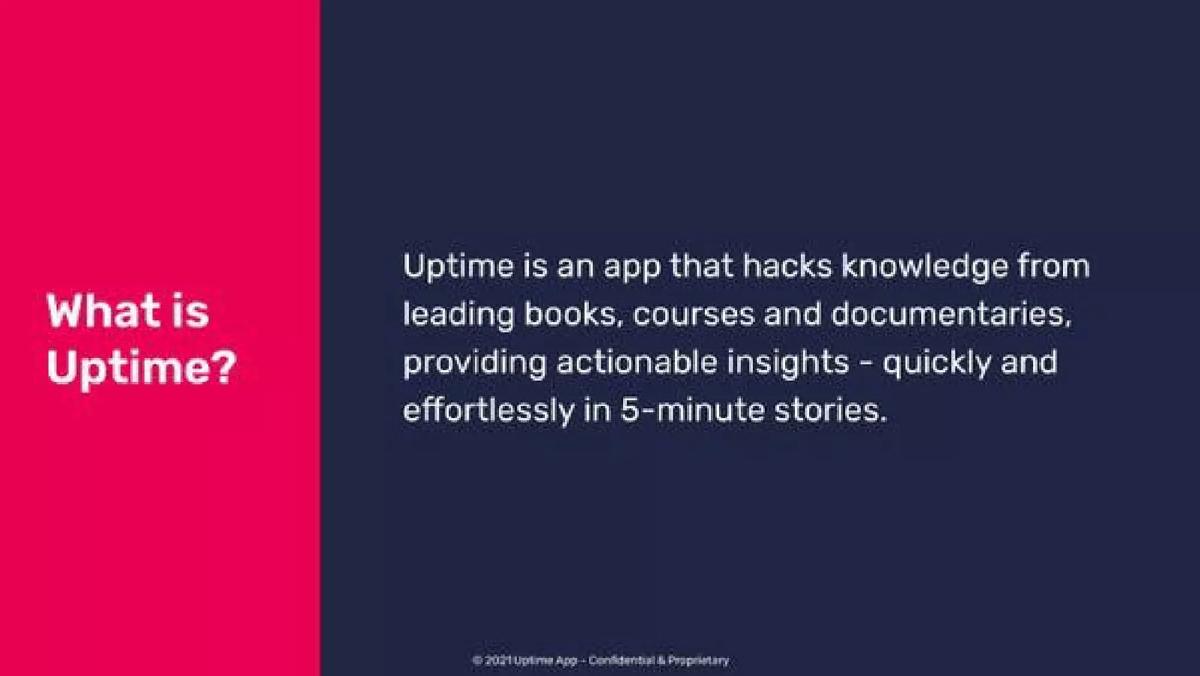 What is Uptime?

Uptime is an app that hacks knowledge from leading books, courses and documentaries, providing actionable insights - quickly and effortlessly in 5-minute stories.

© 2021 Uptime App - Confidential & Proprietary